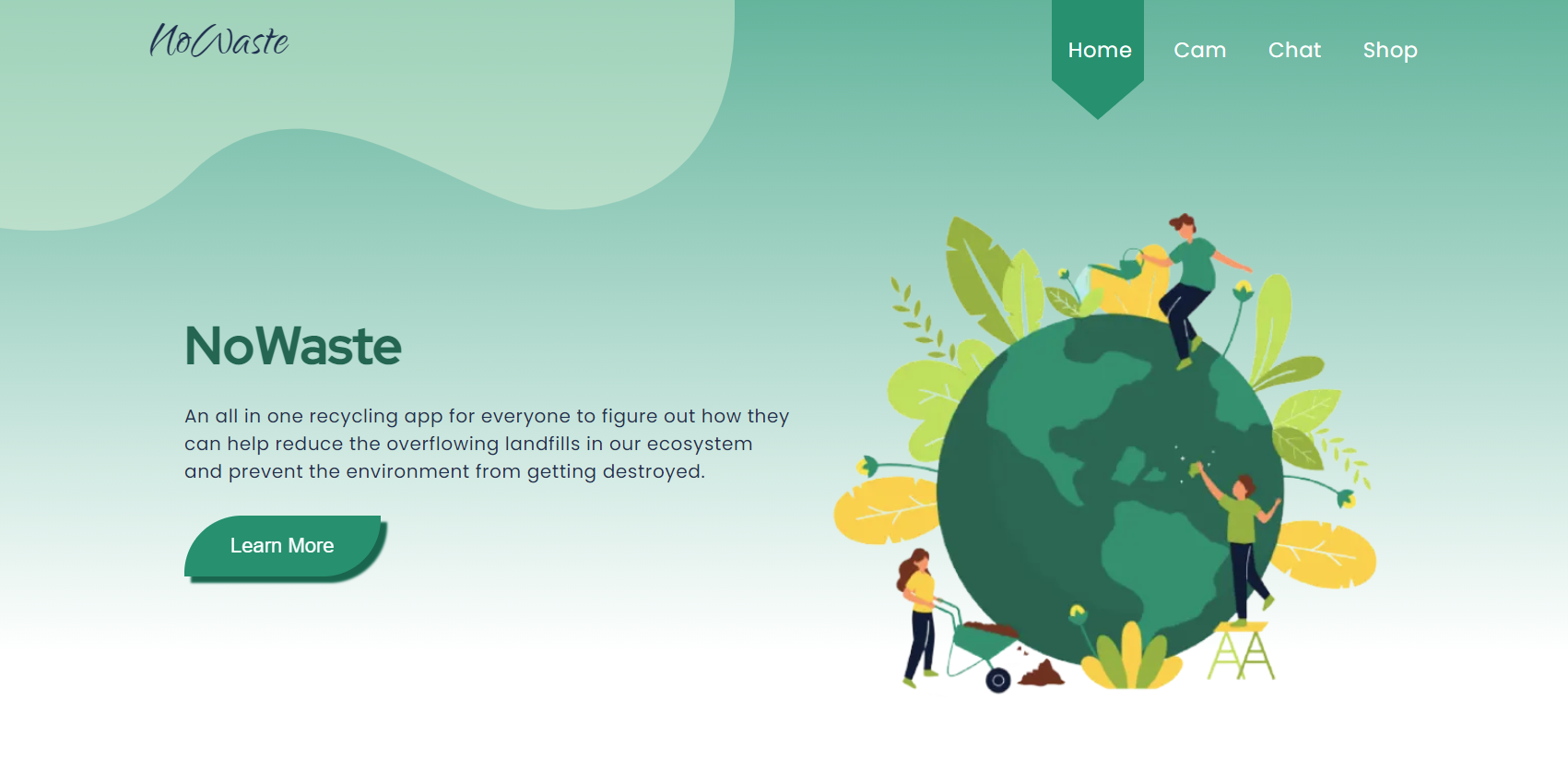 NoWaste

Home Cam Chat Shop

NoWaste

An all in one recycling app for everyone to figure out how they can help reduce the overflowing landfills in our ecosystem and prevent the environment from getting destroyed.

Learn More